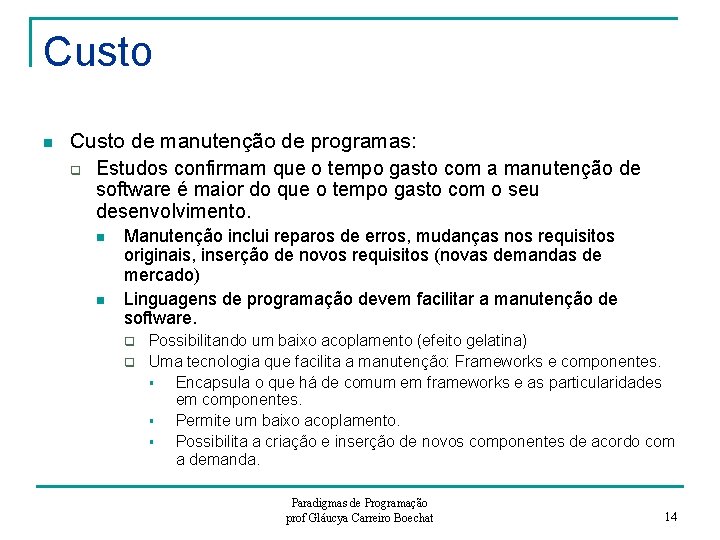 Custo

Custo de manutenção de programas:

Estudos confirmam que o tempo gasto com a manutenção de software é maior do que o tempo gasto com o seu desenvolvimento.

Manutenção inclui reparos de erros, mudanças nos requisitos originais, inserção de novos requisitos (novas demandas de mercado)

Linguagens de programação devem facilitar a manutenção de software.

Possibilitando um baixo acoplamento (efeito gelatina)

Uma tecnologia que facilita a manutenção: Frameworks e componentes.

Encapsula o que há de comum em frameworks e as particularidades em componentes.

Permite um baixo acoplamento.

Possibilita a criação e inserção de novos componentes de acordo com a demanda.

Paradigmas de Programação
prof Gláucya Carreiro Boechat

14